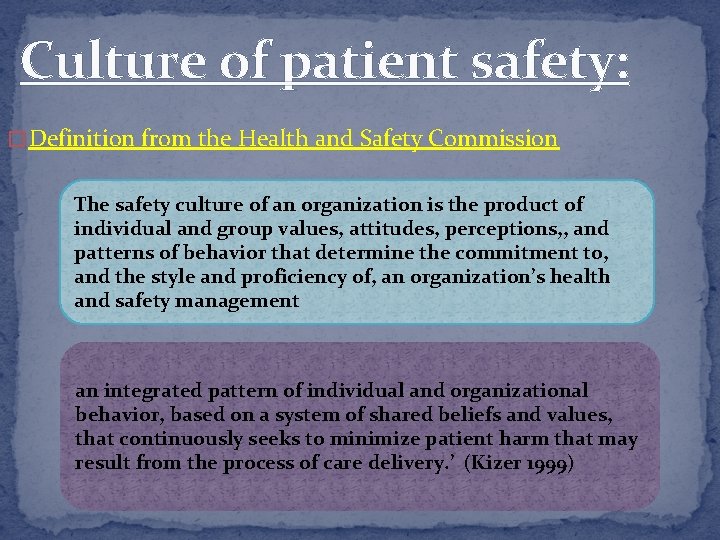 Culture of patient safety:

Definition from the Health and Safety Commission

The safety culture of an organization is the product of individual and group values, attitudes, perceptions,, and patterns of behavior that determine the commitment to, and the style and proficiency of, an organization's health and safety management

an integrated pattern of individual and organizational behavior, based on a system of shared beliefs and values, that continuously seeks to minimize patient harm that may result from the process of care delivery.' (Kizer 1999)